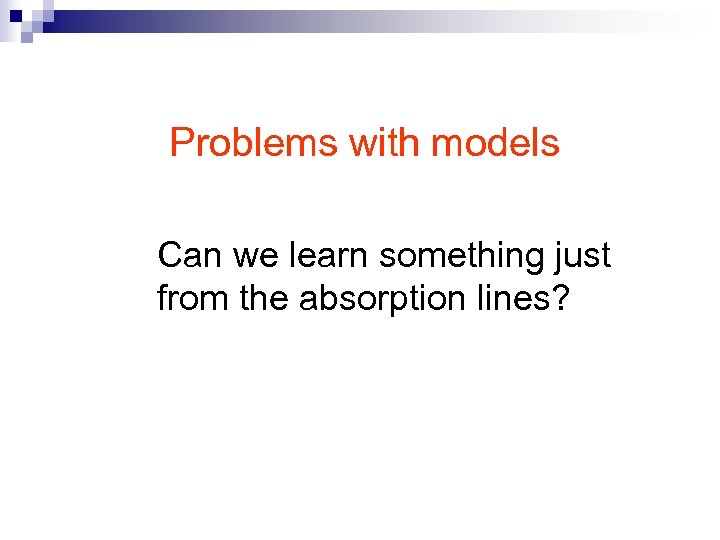 Problems with models

Can we learn something just from the absorption lines?